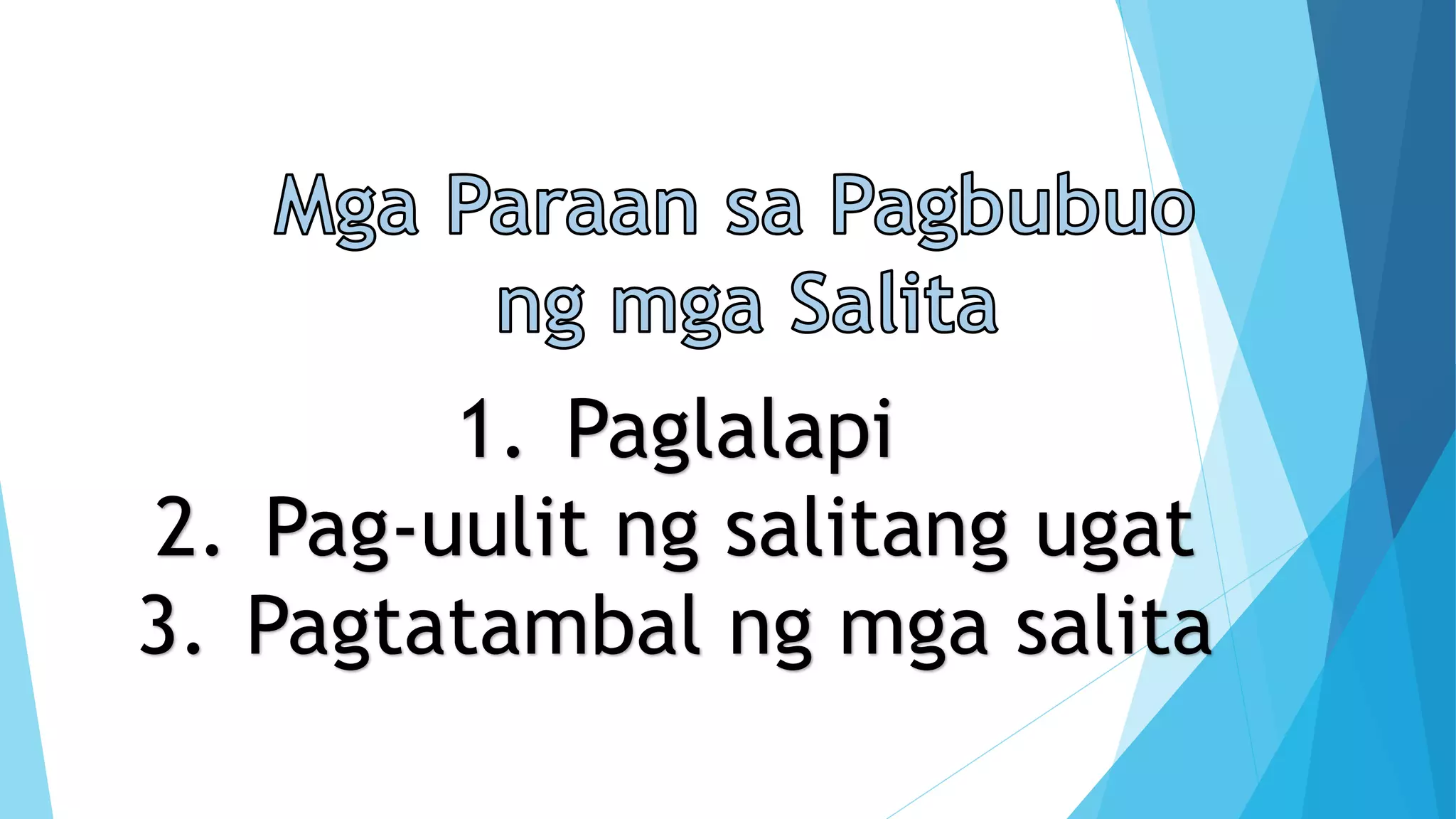 Mga Paraan sa Pagbubuo ng mga Salita

1. Paglalapi
2. Pag-uulit ng salitang ugat
3. Pagtatambal ng mga salita